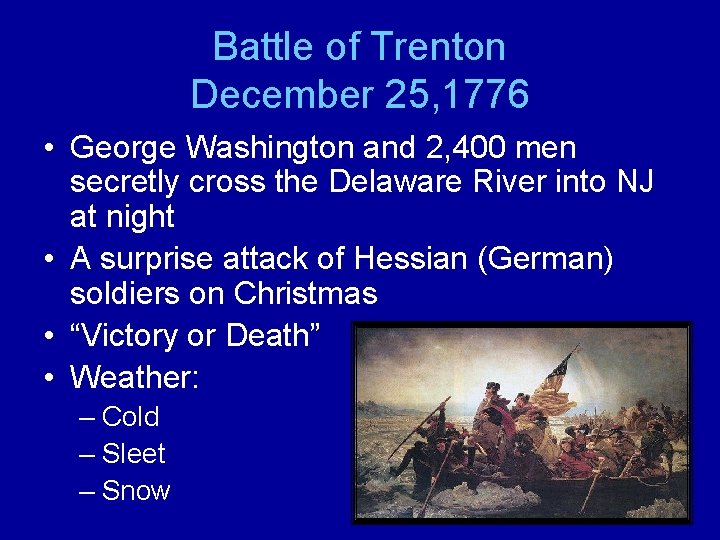 Battle of Trenton
December 25,1776

• George Washington and 2,400 men secretly cross the Delaware River into NJ at night
• A surprise attack of Hessian (German) soldiers on Christmas
• “Victory or Death”
• Weather:
– Cold
– Sleet
– Snow